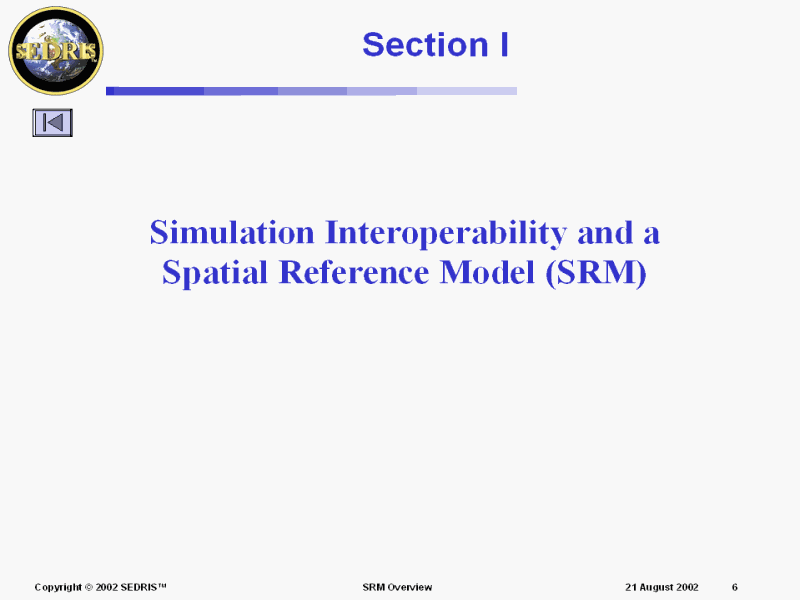 SEDRIS

Section I

Simulation Interoperability and a Spatial Reference Model (SRM)

Copyright © 2002 SEDRIS™ SRM Overview 21 August 2002 6